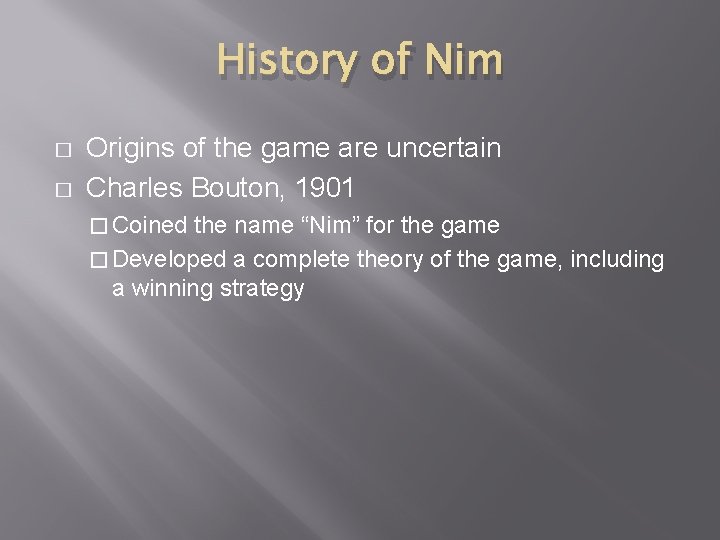 History of Nim

□ Origins of the game are uncertain
□ Charles Bouton, 1901
□ Coined the name “Nim” for the game
□ Developed a complete theory of the game, including a winning strategy